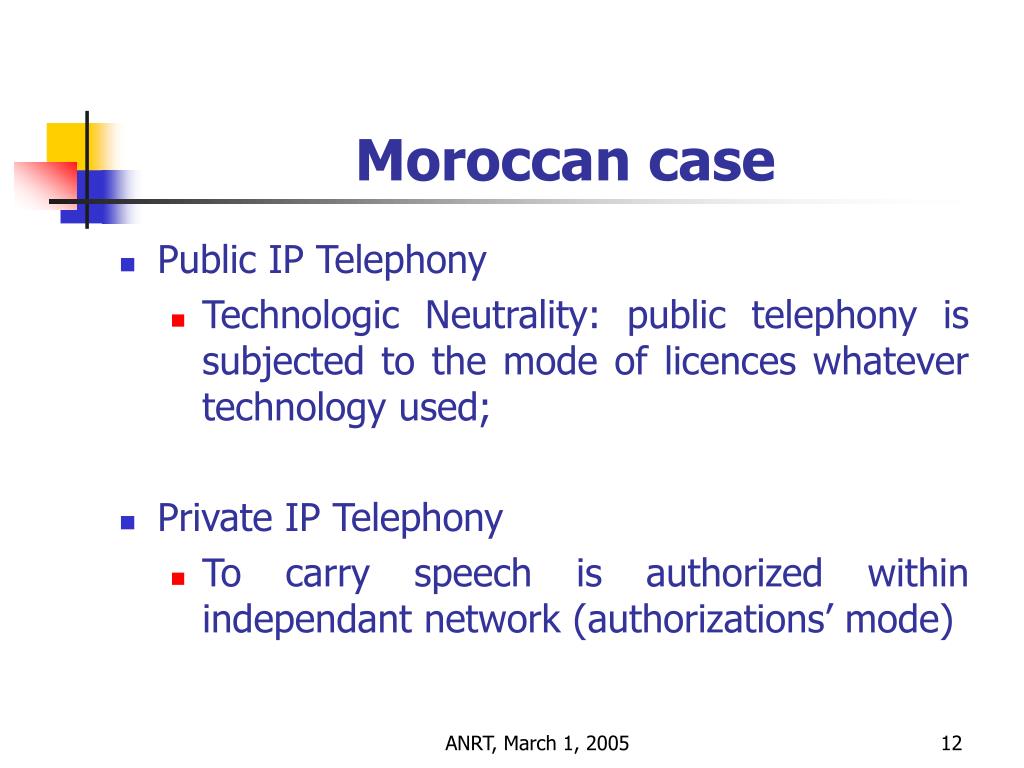 Moroccan case

Public IP Telephony

Technologic Neutrality: public telephony is subjected to the mode of licences whatever technology used;

Private IP Telephony

To carry speech is authorized within independant network (authorizations’ mode)

ANRT, March 1, 2005

12